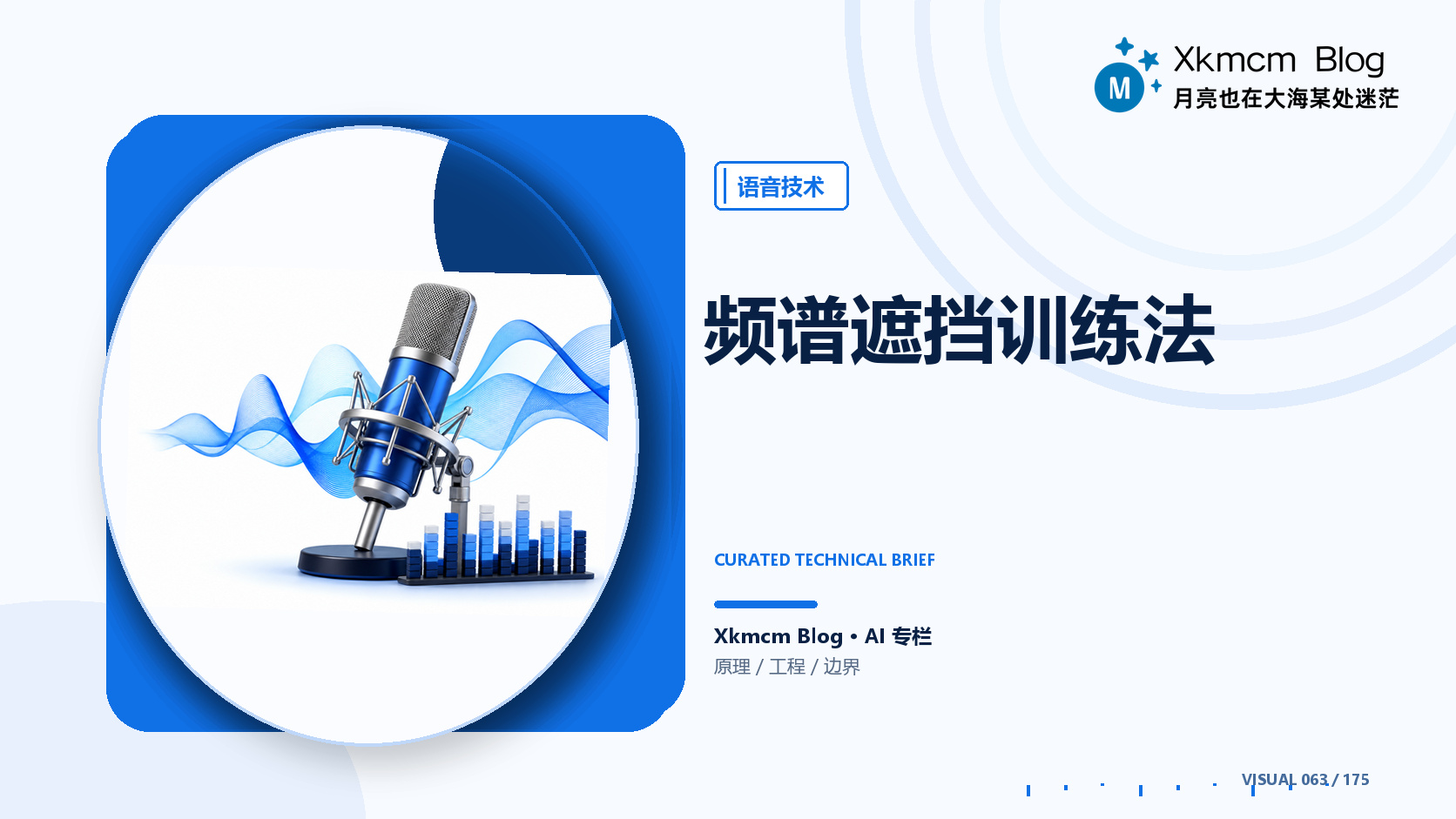 M Xkmcm Blog
月亮也在大海某处迷茫

语音技术

频谱遮挡训练法

CURATED TECHNICAL BRIEF

Xkmcm Blog • AI 专栏
原理 / 工程 / 边界

VISUAL 063 / 175